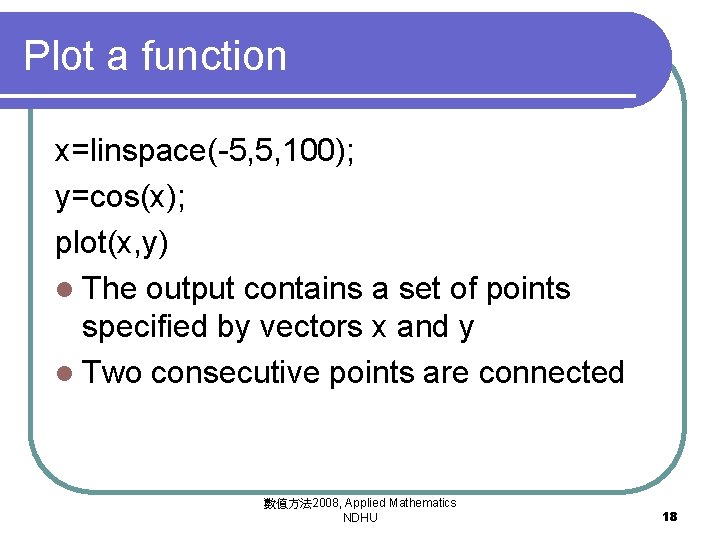 Plot a function

x=linspace(-5,5,100);
y=cos(x);
plot(x,y)

- The output contains a set of points specified by vectors x and y
- Two consecutive points are connected

數值方法2008, Applied Mathematics NDHU

18